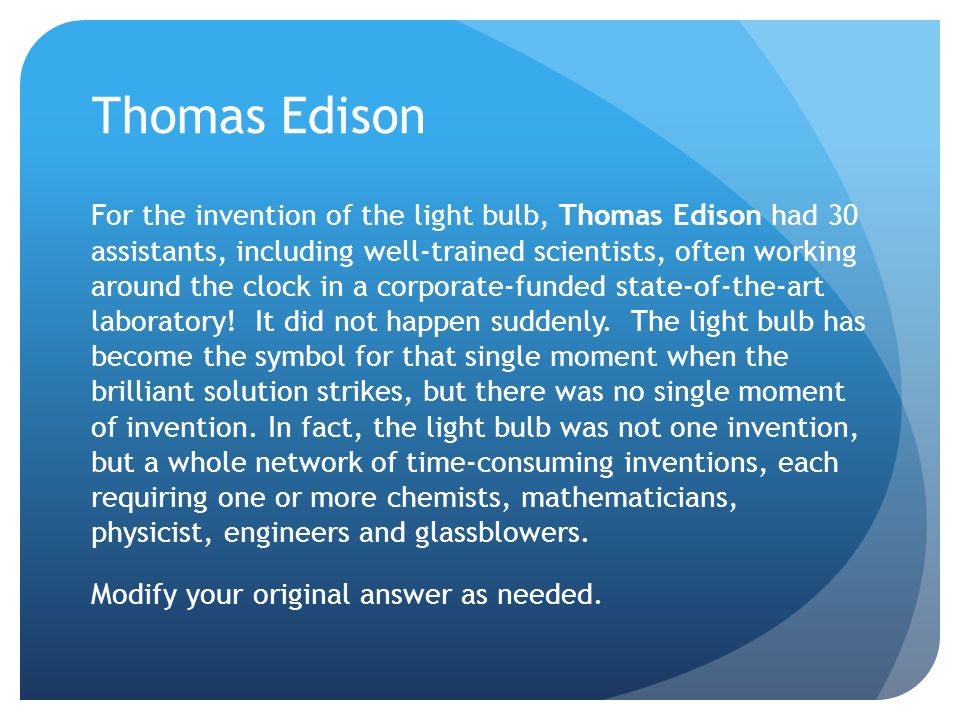 Thomas Edison

For the invention of the light bulb, Thomas Edison had 30 assistants, including well-trained scientists, often working around the clock in a corporate-funded state-of-the-art laboratory! It did not happen suddenly. The light bulb has become the symbol for that single moment when the brilliant solution strikes, but there was no single moment of invention. In fact, the light bulb was not one invention, but a whole network of time-consuming inventions, each requiring one or more chemists, mathematicians, physicist, engineers and glassblowers.

Modify your original answer as needed.